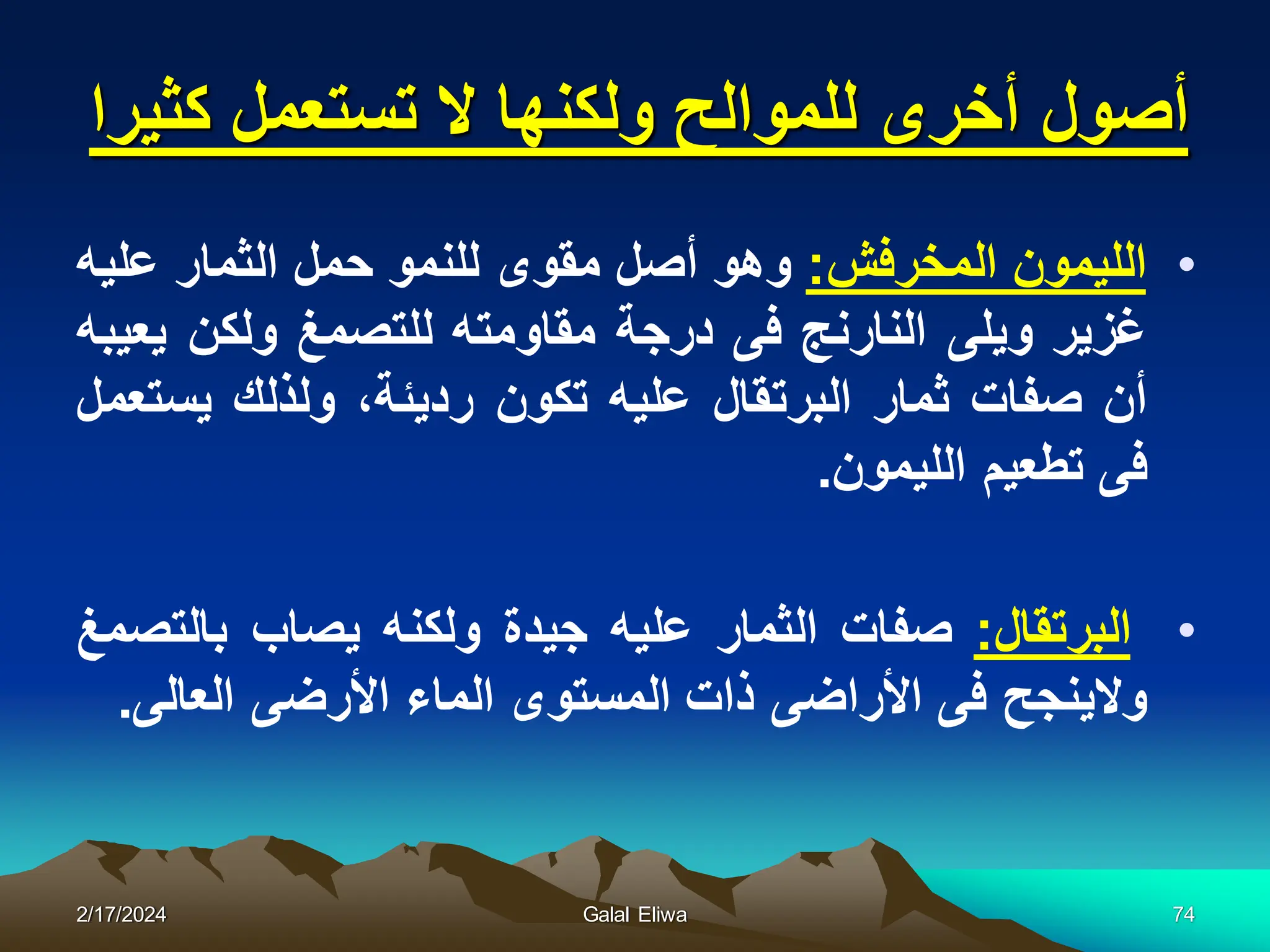 أصول أخرى للموالح ولكنها لا تستعمل كثيرا

• الليمون المخرفش: وهو أصل مقوى للنمو حمل الثمار عليه غزير ويلى النارنج فى درجة مقاومته للتصمغ ولكن يعيبه أن صفات ثمار البرتقال عليه تكون رديئة، ولذلك يستعمل فى تطعيم الليمون.

• البرتقال: صفات الثمار عليه جيدة ولكنه يصاب بالتصمغ ولاينجح فى الأراضى ذات المستوى الماء الأرضى العالى.

2/17/2024
Galal Eliwa
74